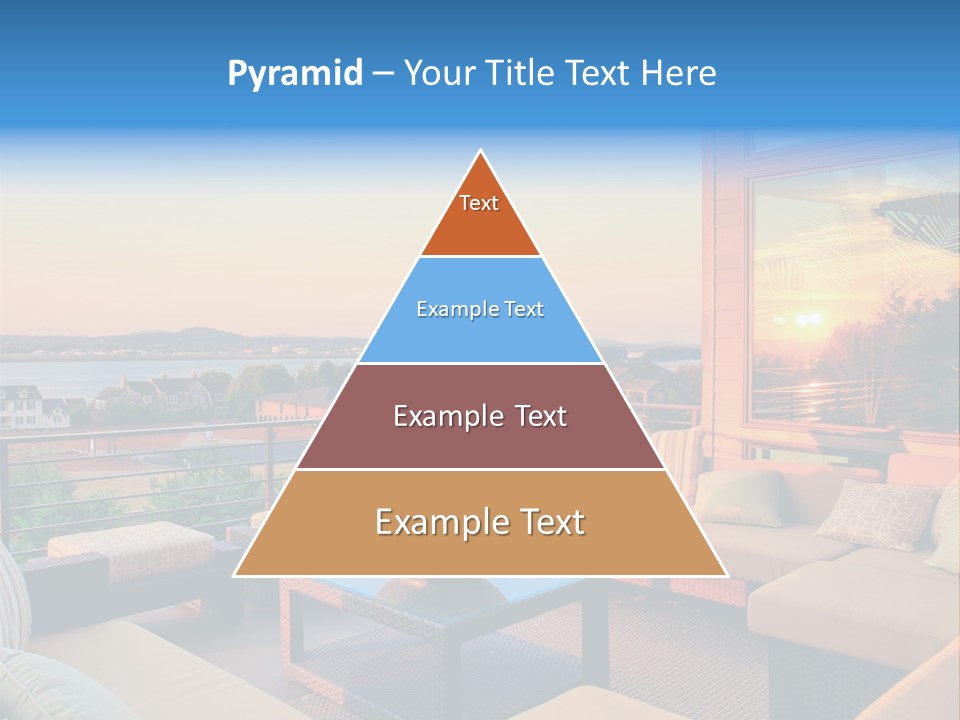 Pyramid – Your Title Text Here

Text

Example Text

Example Text

Example Text